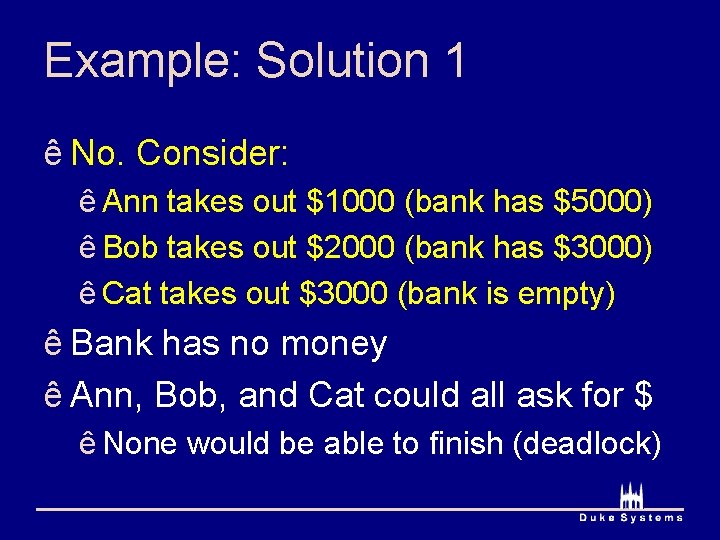 Example: Solution 1

ê No. Consider:

ê Ann takes out \$1000 (bank has \$5000)

ê Bob takes out \$2000 (bank has \$3000)

ê Cat takes out \$3000 (bank is empty)

ê Bank has no money

ê Ann, Bob, and Cat could all ask for \$

ê None would be able to finish (deadlock)

Duke Systems